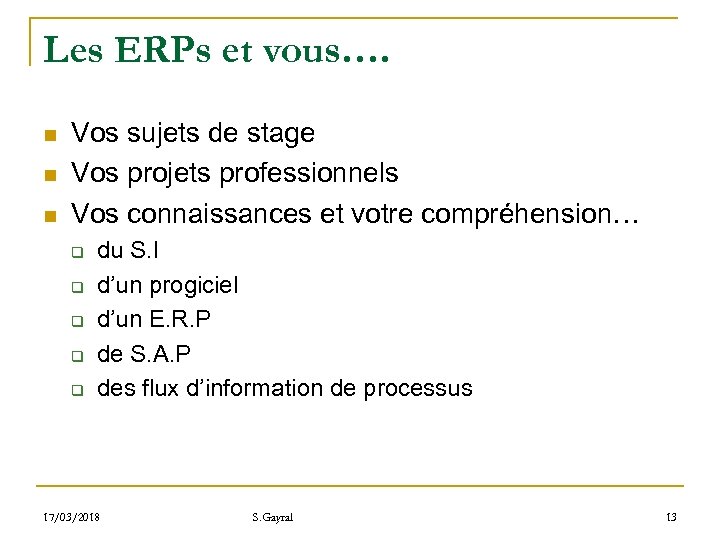 Les ERPs et vous….

Vos sujets de stage

Vos projets professionnels

Vos connaissances et votre compréhension…

du S.I

d'un progiciel

d'un E.R.P

de S.A.P

des flux d'information de processus

17/03/2018

S.Gayral

13